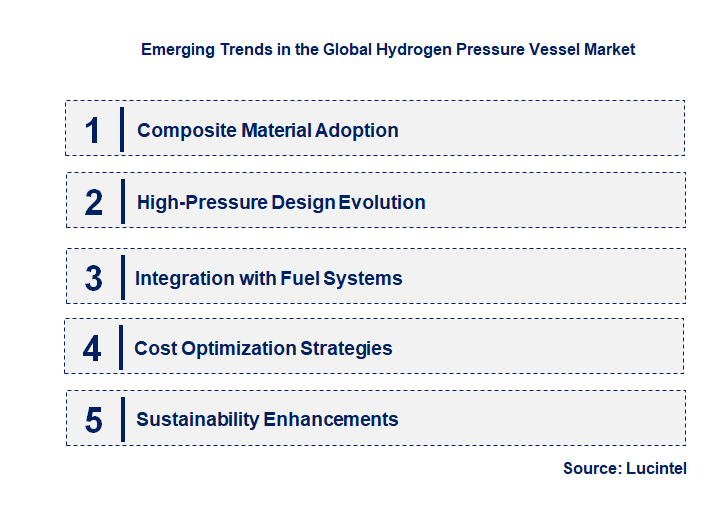 Emerging Trends in the Global Hydrogen Pressure Vessel Market

1 Composite Material Adoption

2 High-Pressure Design Evolution

3 Integration with Fuel Systems

4 Cost Optimization Strategies

5 Sustainability Enhancements

Source: Lucintel